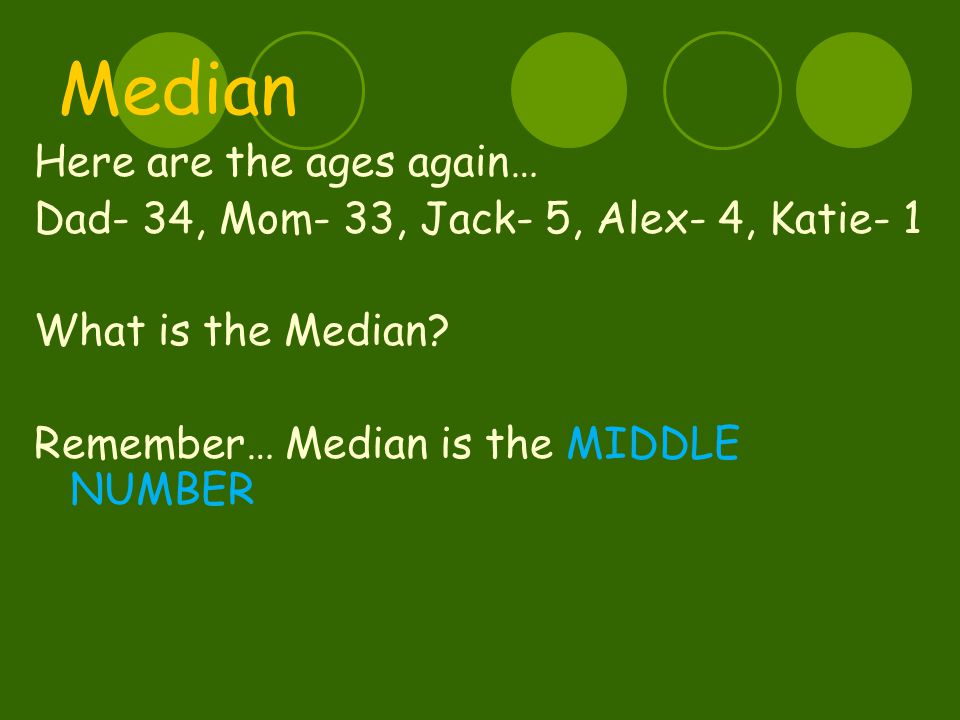 Median

Here are the ages again…

Dad- 34, Mom- 33, Jack- 5, Alex- 4, Katie- 1

What is the Median?

Remember… Median is the MIDDLE NUMBER